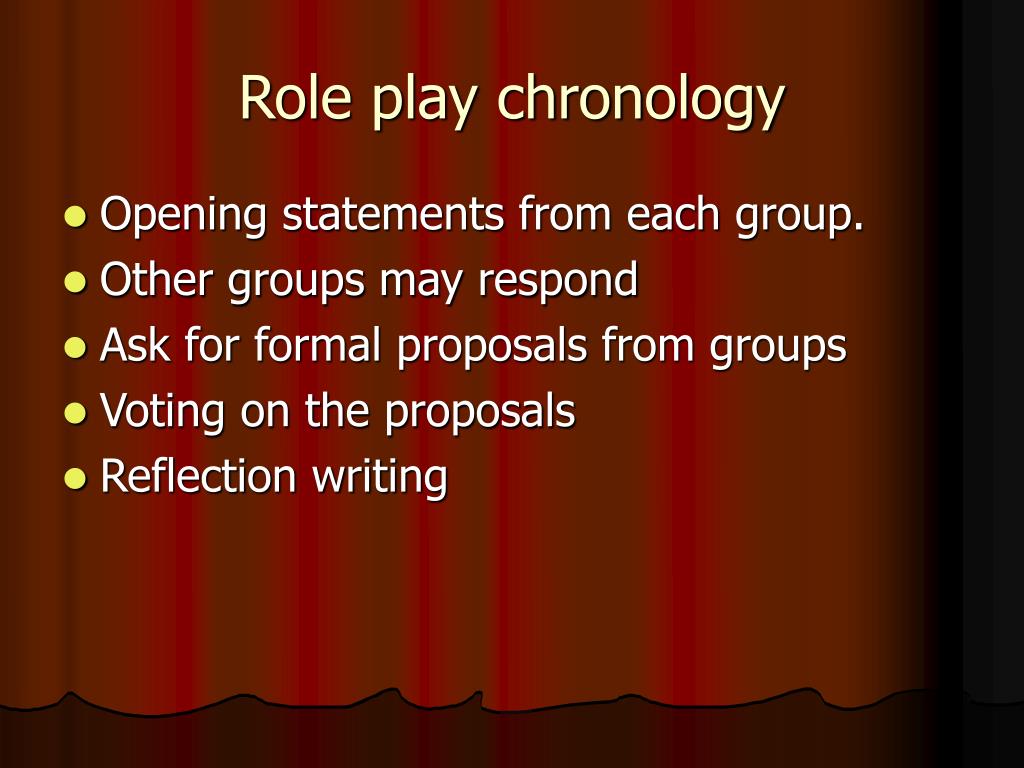 Role play chronology

- Opening statements from each group.
- Other groups may respond
- Ask for formal proposals from groups
- Voting on the proposals
- Reflection writing